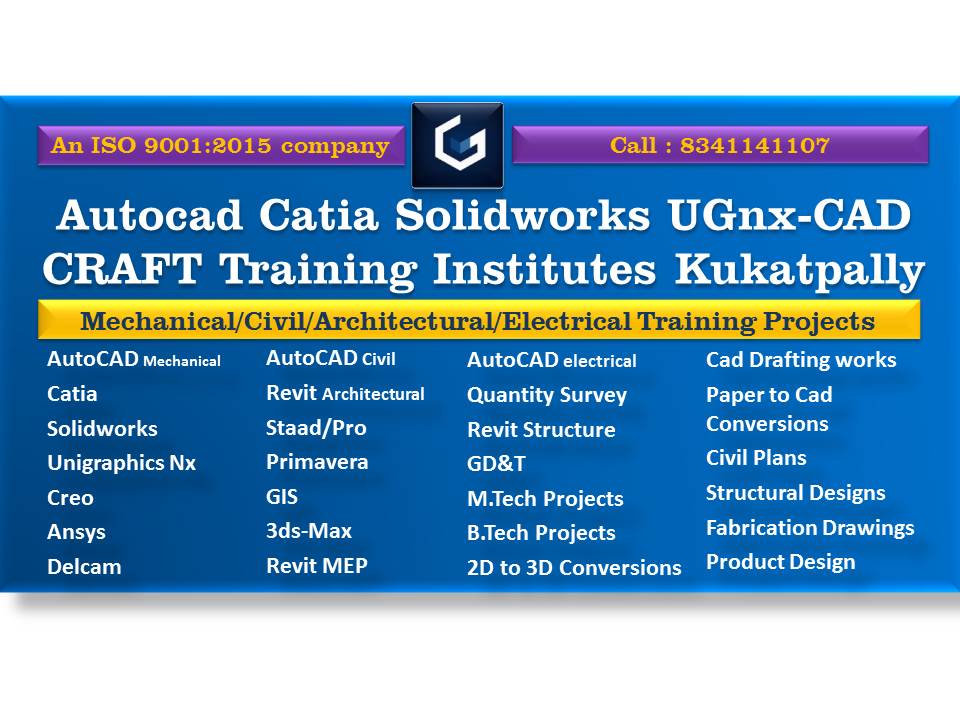 An ISO 9001:2015 company

Call : 8341141107

Autocad Catia Solidworks UGnx-CAD CRAFT Training Institutes Kukatpally

Mechanical/Civil/Architectural/Electrical Training Projects

AutoCAD Mechanical
Catia
Solidworks
Unigraphics Nx
Creo
Ansys
Delcam

AutoCAD Civil
Revit Architectural
Staad/Pro
Primavera
GIS
3ds-Max
Revit MEP

AutoCAD electrical
Quantity Survey
Revit Structure
GD&T
M.Tech Projects
B.Tech Projects
2D to 3D Conversions

Cad Drafting works
Paper to Cad Conversions
Civil Plans
Structural Designs
Fabrication Drawings
Product Design